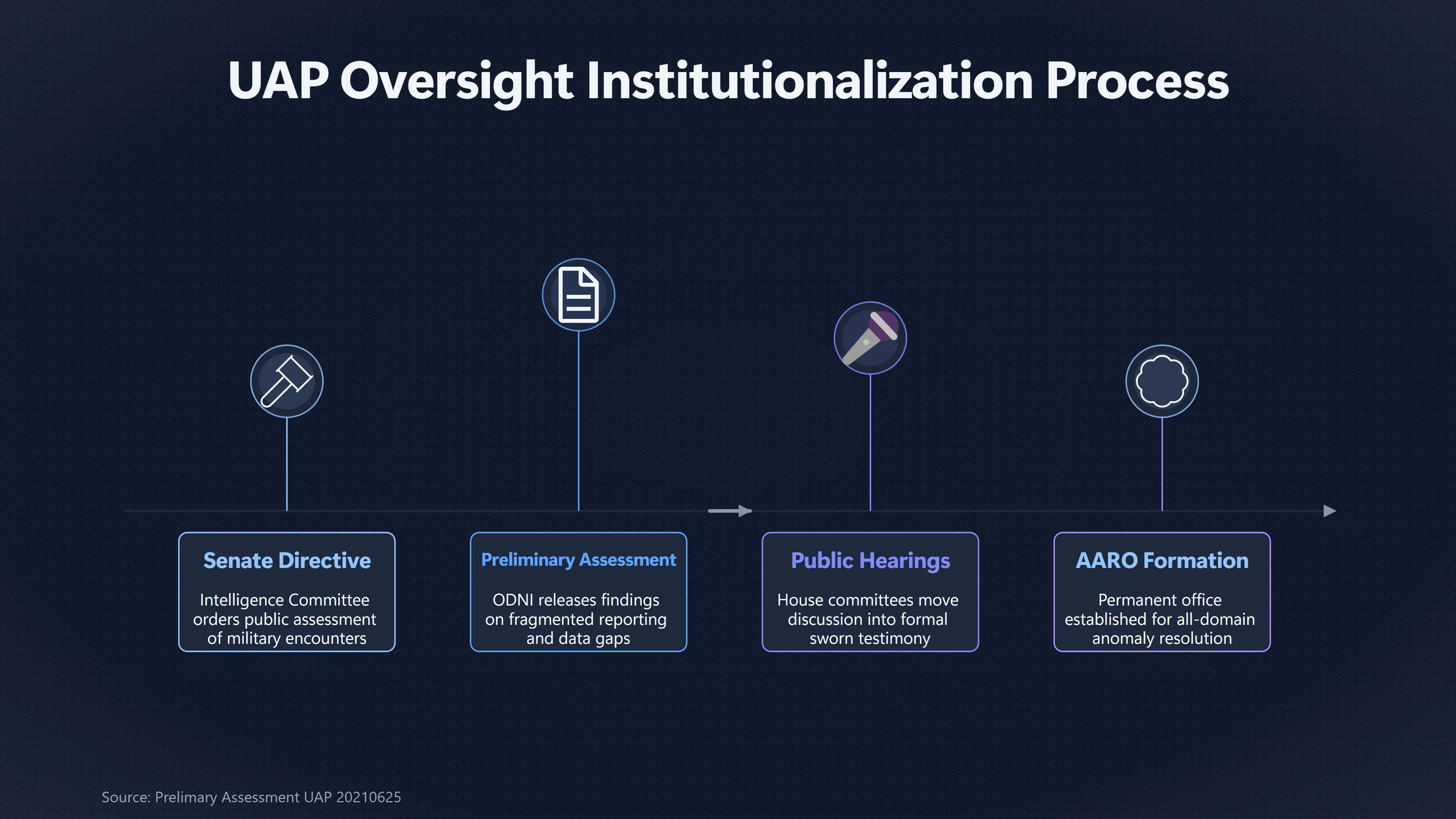 UAP Oversight Institutionalization Process

Senate Directive

Intelligence Committee orders public assessment of military encounters

Preliminary Assessment

ODNI releases findings on fragmented reporting and data gaps

Public Hearings

House committees move discussion into formal sworn testimony

AARO Formation

Permanent office established for all-domain anomaly resolution

Source: Prelimary Assessment UAP 20210625